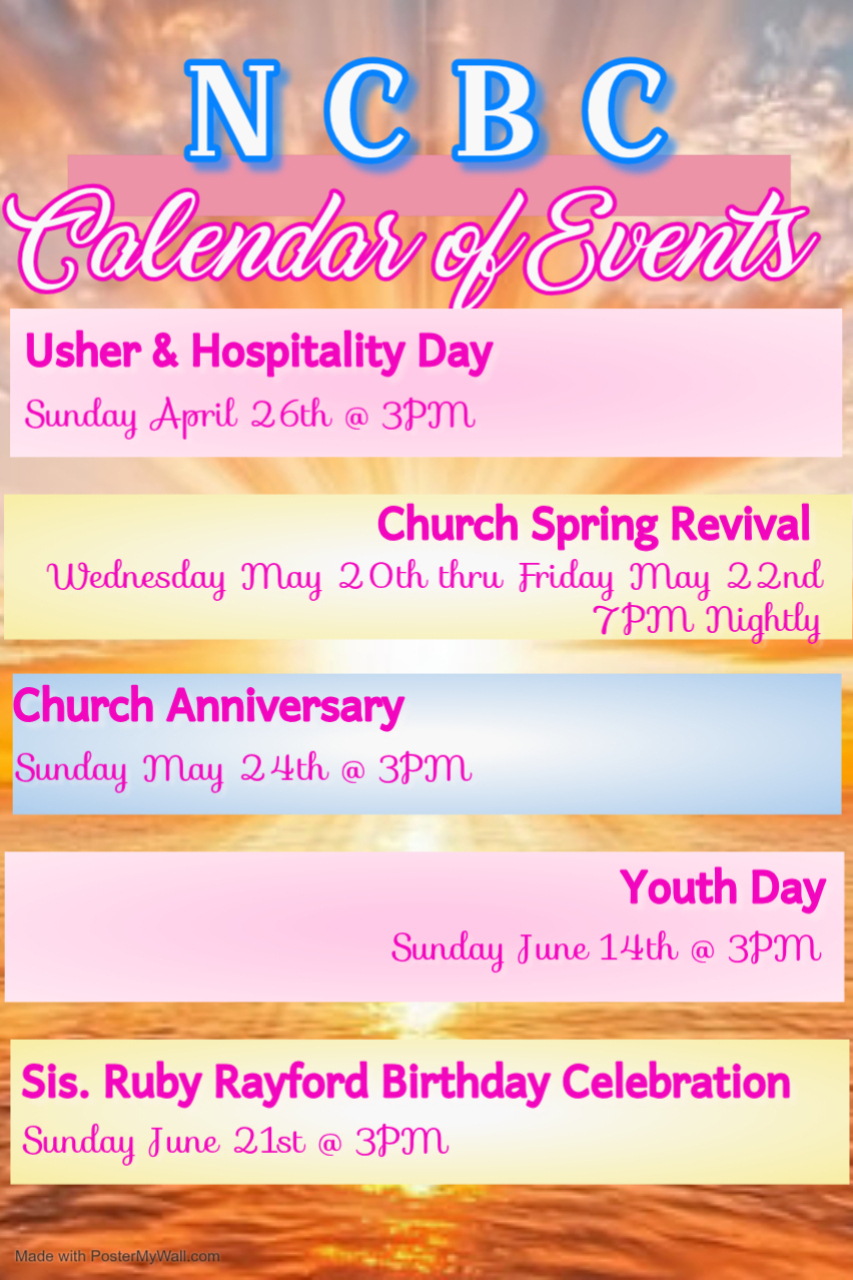 N C B C
Calendar of Events

Usher & Hospitality Day
Sunday April 26th @ 3PM

Church Spring Revival
Wednesday May 20th thru Friday May 22nd
7PM Nightly

Church Anniversary
Sunday May 24th @ 3PM

Youth Day
Sunday June 14th @ 3PM

Sis. Ruby Rayford Birthday Celebration
Sunday June 21st @ 3PM

Made with PosterMyWall.com